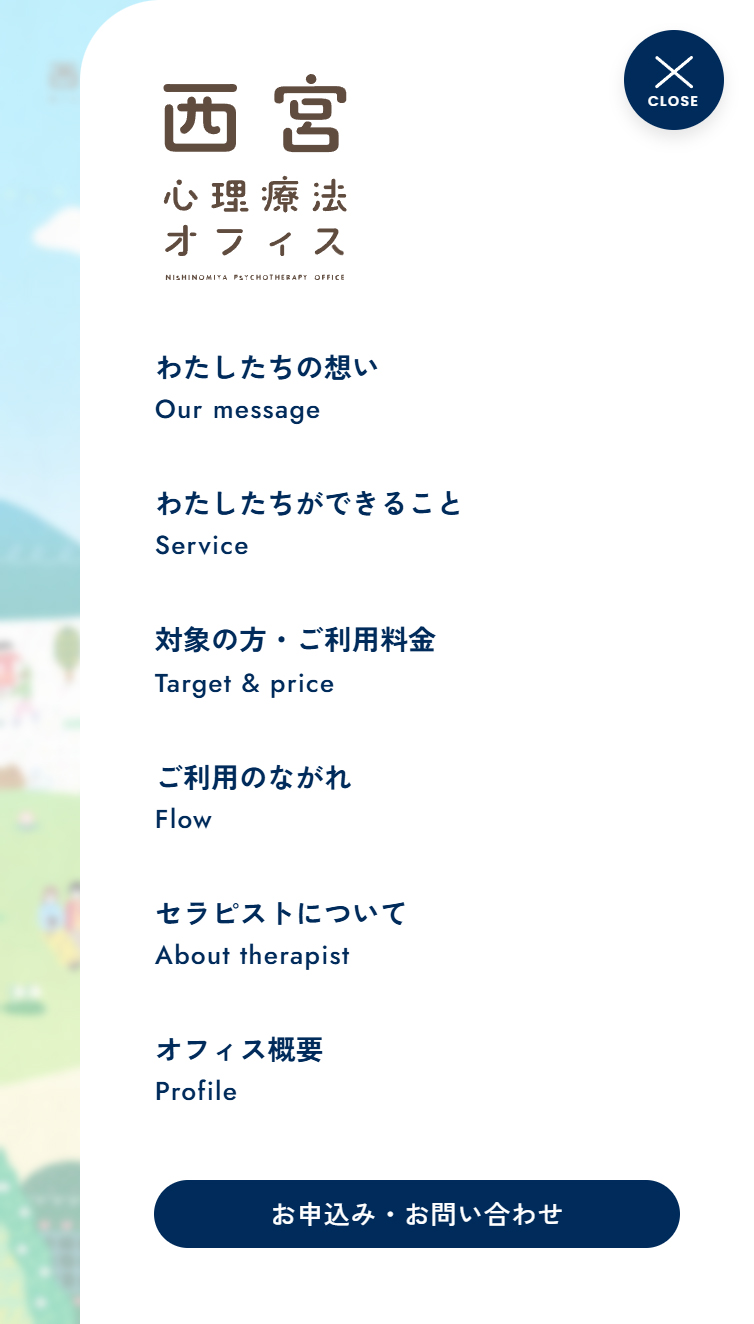 CLOSE

西宮
心理療法
オフィス
NISHINOMIYA PSYCHOTHERAPY OFFICE

わたしたちの想い
Our message

わたしたちができること
Service

対象の方・ご利用料金
Target & price

ご利用のながれ
Flow

セラピストについて
About therapist

オフィス概要
Profile

お申込み・お問い合わせ